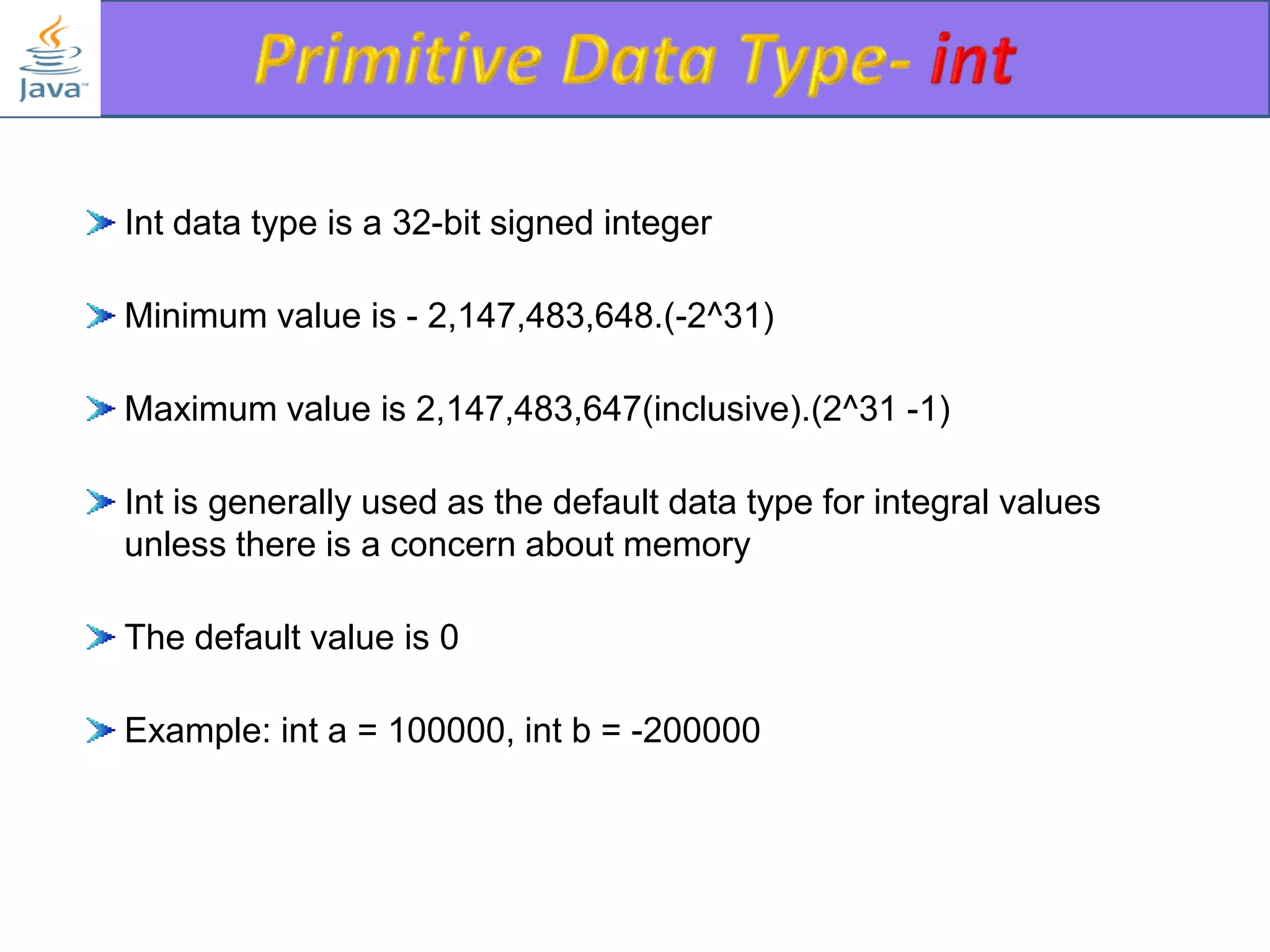 Java™

Primitive Data Type- int

Int data type is a 32-bit signed integer

Minimum value is - 2,147,483,648.(-2^31)

Maximum value is 2,147,483,647(inclusive).(2^31 -1)

Int is generally used as the default data type for integral values unless there is a concern about memory

The default value is 0

Example: int a = 100000, int b = -200000